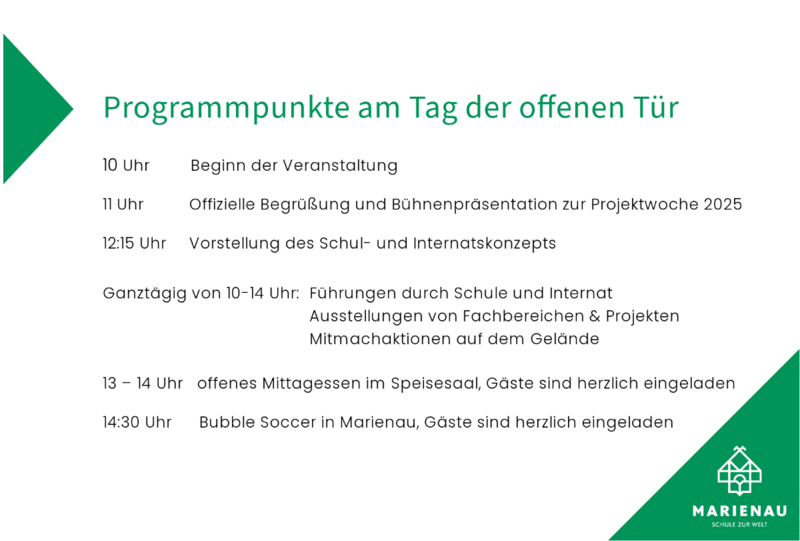 Programmpunkte am Tag der offenen Tür

10 Uhr Beginn der Veranstaltung

11 Uhr Offizielle Begrüßung und Bühnenpräsentation zur Projektwoche 2025

12:15 Uhr Vorstellung des Schul- und Internatskonzepts

Ganztägig von 10-14 Uhr: Führungen durch Schule und Internat
Ausstellungen von Fachbereichen & Projekten
Mitmachaktionen auf dem Gelände

13 – 14 Uhr offenes Mittagessen im Speisesaal, Gäste sind herzlich eingeladen

14:30 Uhr Bubble Soccer in Marienau, Gäste sind herzlich eingeladen

MARIENAU
SCHULE ZUR WELT